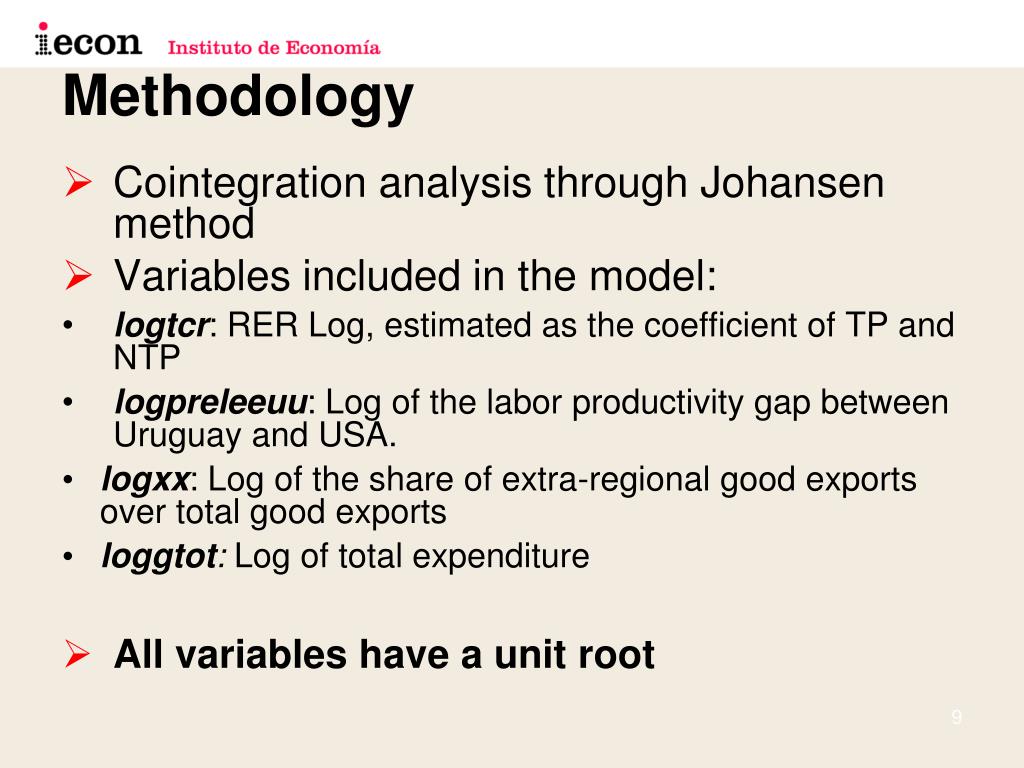 iecon Instituto de Economía

Methodology

➢ Cointegration analysis through Johansen method

➢ Variables included in the model:

• logtcr: RER Log, estimated as the coefficient of TP and NTP

• logpreleeuu: Log of the labor productivity gap between Uruguay and USA.

• logxx: Log of the share of extra-regional good exports over total good exports

• loggtot: Log of total expenditure

➢ All variables have a unit root

9